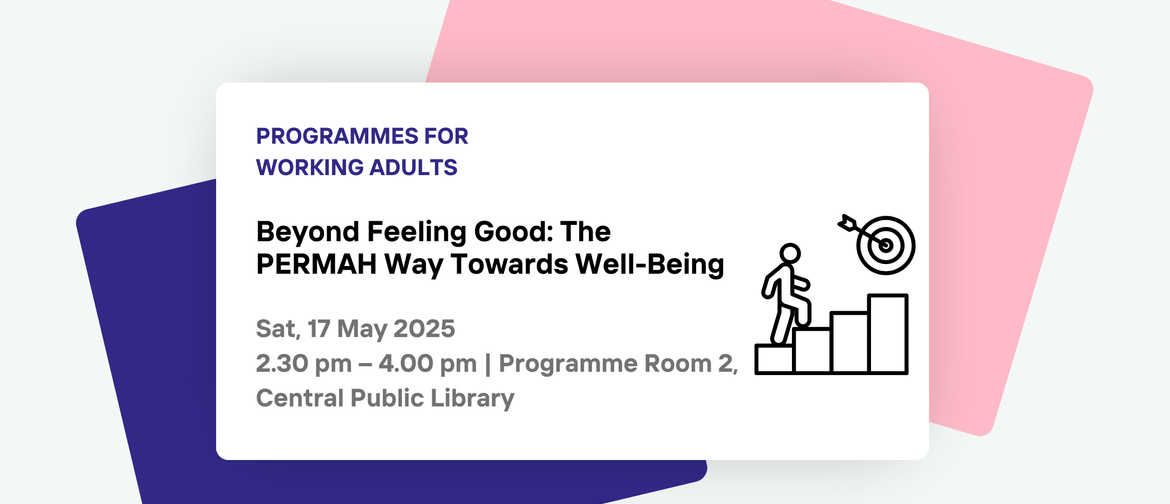 PROGRAMMES FOR WORKING ADULTS

Beyond Feeling Good: The PERMAH Way Towards Well-Being

Sat, 17 May 2025
2.30 pm – 4.00 pm | Programme Room 2, Central Public Library